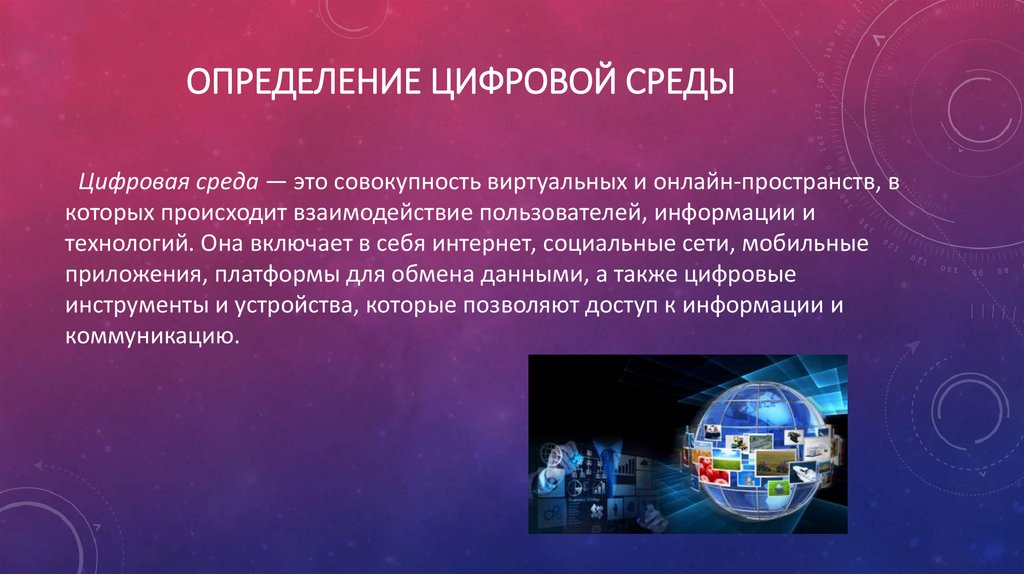 ОПРЕДЕЛЕНИЕ ЦИФРОВОЙ СРЕДЫ

Цифровая среда — это совокупность виртуальных и онлайн-пространств, в которых происходит взаимодействие пользователей, информации и технологий. Она включает в себя интернет, социальные сети, мобильные приложения, платформы для обмена данными, а также цифровые инструменты и устройства, которые позволяют доступ к информации и коммуникацию.